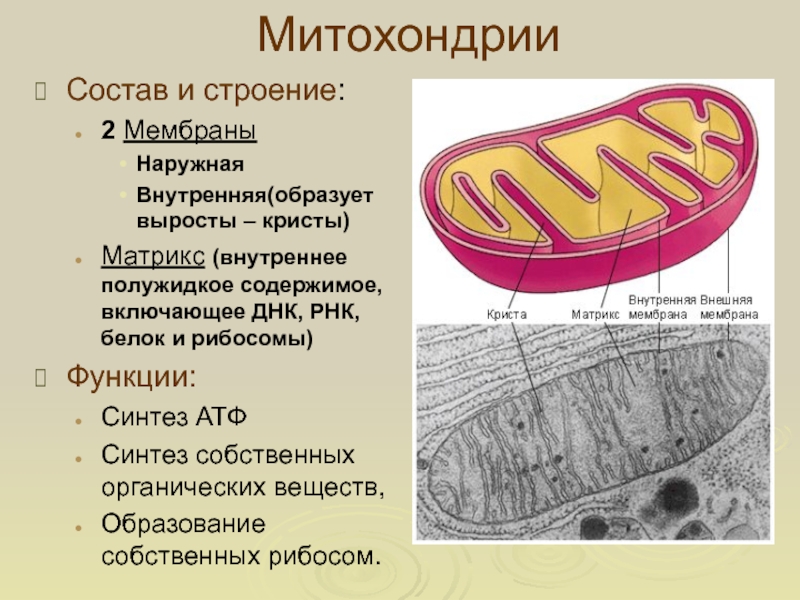 Митохондрии

Состав и строение:

2 Мембраны

Наружная

Внутренняя(образует выросты – кристы)

Матрикс (внутреннее полужидкое содержимое, включающее ДНК, РНК, белок и рибосомы)

Функции:

Синтез АТФ

Синтез собственных органических веществ,

Образование собственных рибосом.

Криста

Матрикс

Внутренняя мембрана

Внешняя мембрана